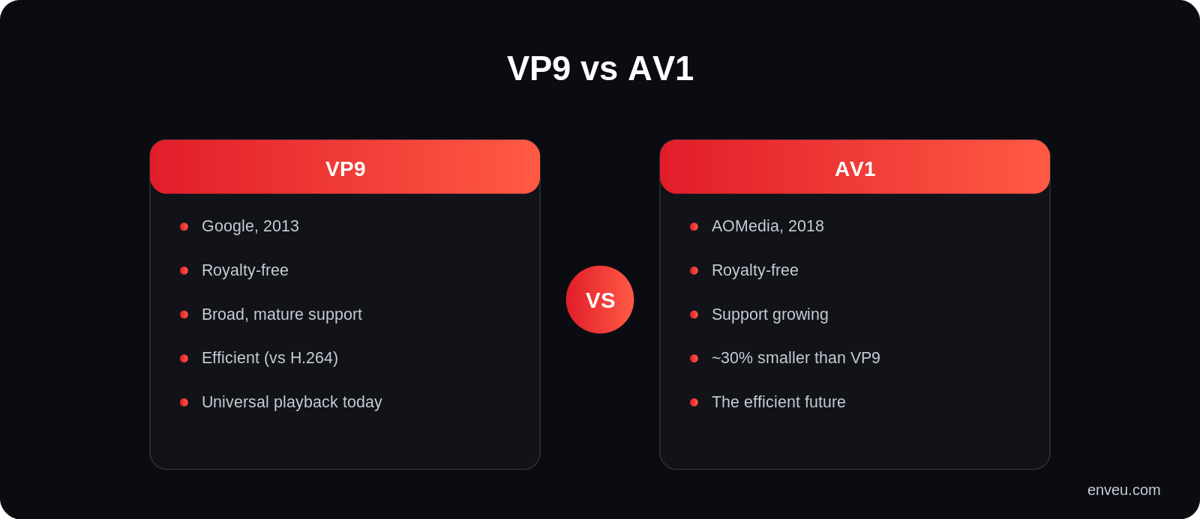 VP9 vs AV1

VP9

- Google, 2013
- Royalty-free
- Broad, mature support
- Efficient (vs H.264)
- Universal playback today

VS

AV1

- AOMedia, 2018
- Royalty-free
- Support growing
- ~30% smaller than VP9
- The efficient future

enveu.com